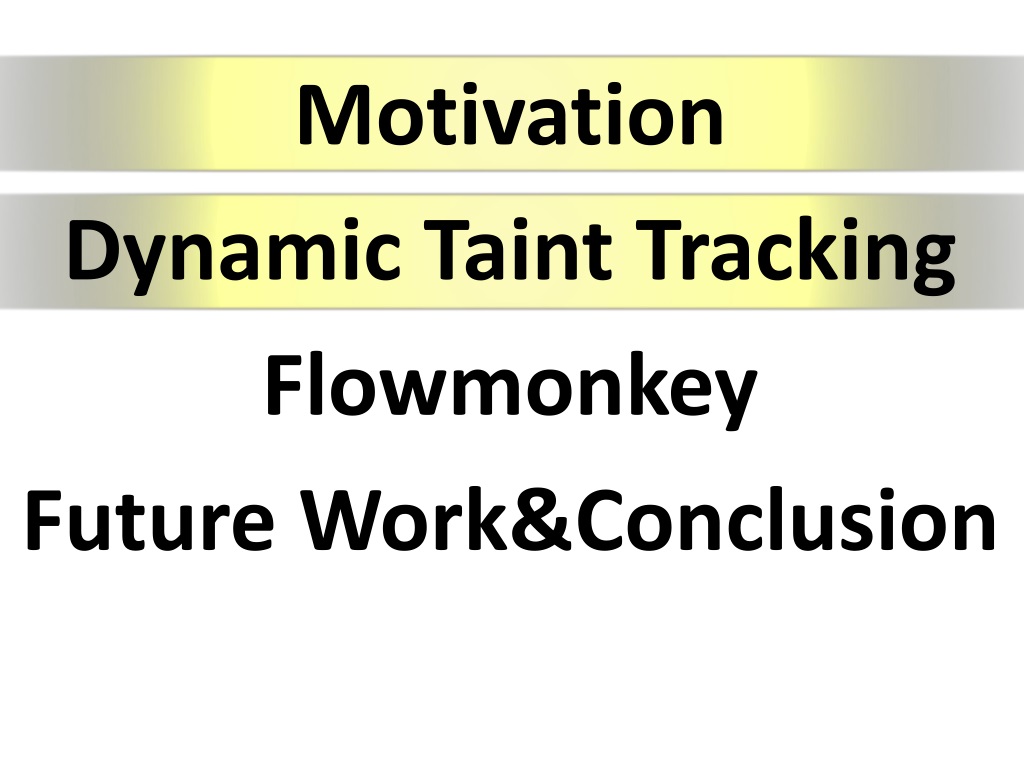 Motivation

Dynamic Taint Tracking

Flowmonkey

Future Work&Conclusion